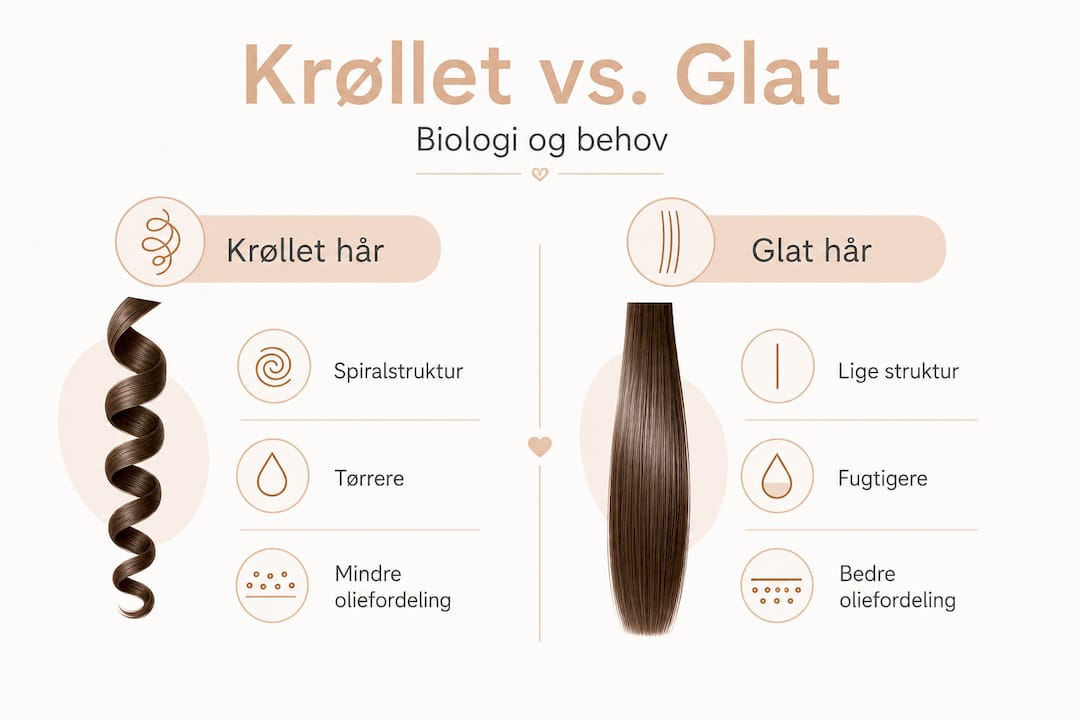 Krøllet vs. Glat

Biologi og behov

Krøllet hår

Spiralstruktur

Tørrere

Mindre oliefordeling

Glat hår

Lige struktur

Fugtigere

Bedre oliefordeling